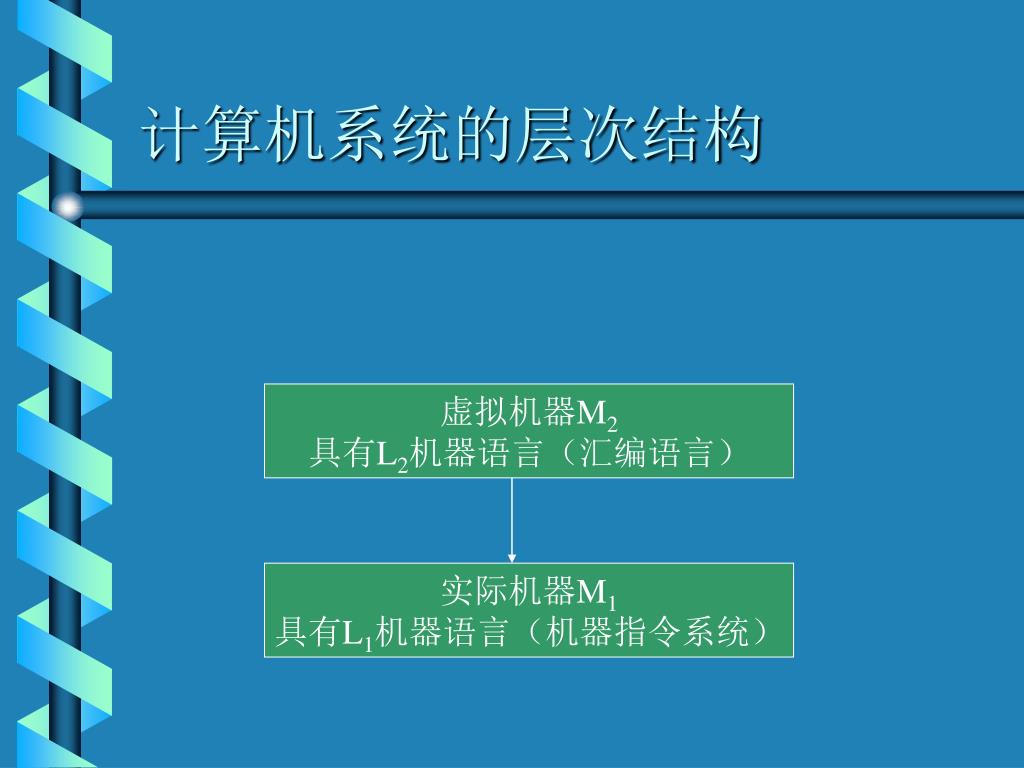 计算机系统的层次结构

虚拟机器$M_2$
具有$L_2$机器语言（汇编语言）

实际机器$M_1$
具有$L_1$机器语言（机器指令系统）